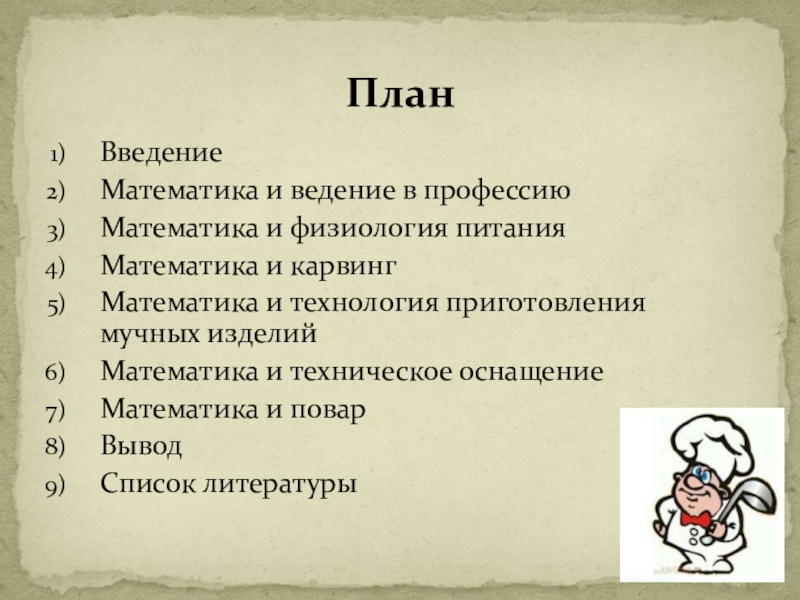 План

1) Введение
2) Математика и ведение в профессию
3) Математика и физиология питания
4) Математика и карвинг
5) Математика и технология приготовления мучных изделий
6) Математика и техническое оснащение
7) Математика и повар
8) Вывод
9) Список литературы